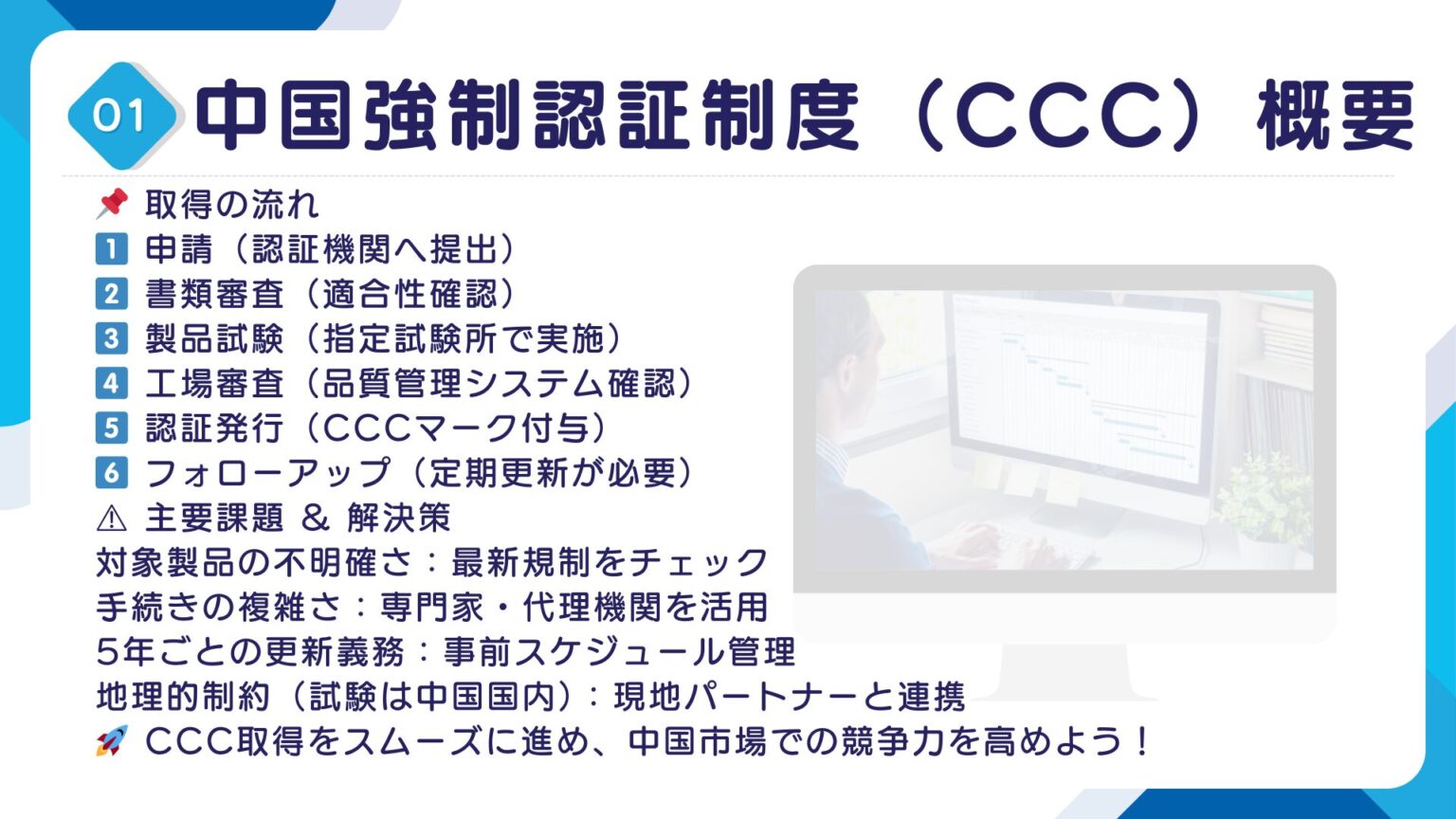 01 中国強制認証制度（CCC）概要

📌 取得の流れ
1 申請（認証機関へ提出）
2 書類審査（適合性確認）
3 製品試験（指定試験所で実施）
4 工場審査（品質管理システム確認）
5 認証発行（CCCマーク付与）
6 フォローアップ（定期更新が必要）
⚠ 主要課題 & 解決策
対象製品の不明確さ：最新規制をチェック
手続きの複雑さ：専門家・代理機関を活用
5年ごとの更新義務：事前スケジュール管理
地理的制約（試験は中国国内）：現地パートナーと連携
🚀 CCC取得をスムーズに進め、中国市場での競争力を高めよう！